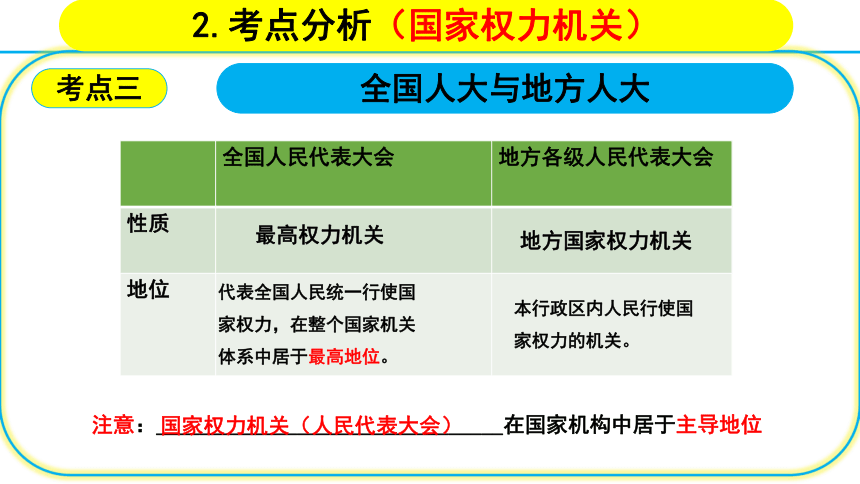 2. 考点分析（国家权力机关）

考点三

全国人大与地方人大

|  | 全国人民代表大会 | 地方各级人民代表大会 |
|---|---|---|
| 性质 | 最高权力机关 | 地方国家权力机关 |
| 地位 | 代表全国人民统一行使国家权力，在整个国家机关体系中居于最高地位。 | 本行政区内人民行使国家权力的机关。 |

注意：国家权力机关（人民代表大会）在国家机构中居于主导地位